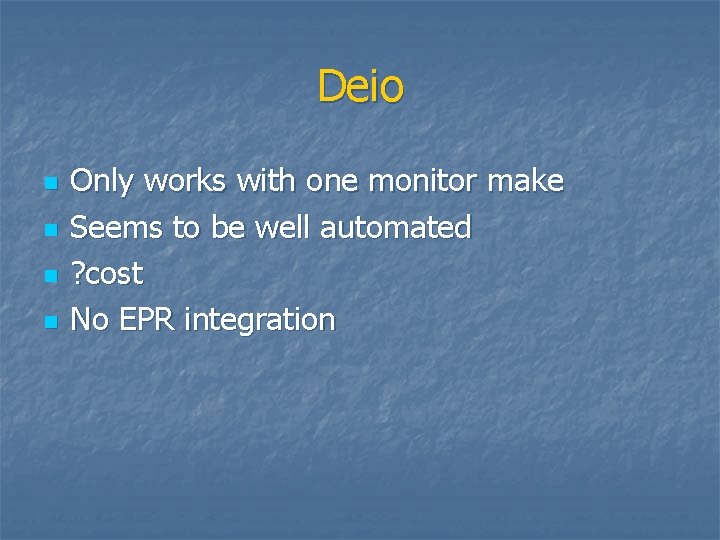 Deio

- Only works with one monitor make
- Seems to be well automated
- ?cost
- No EPR integration